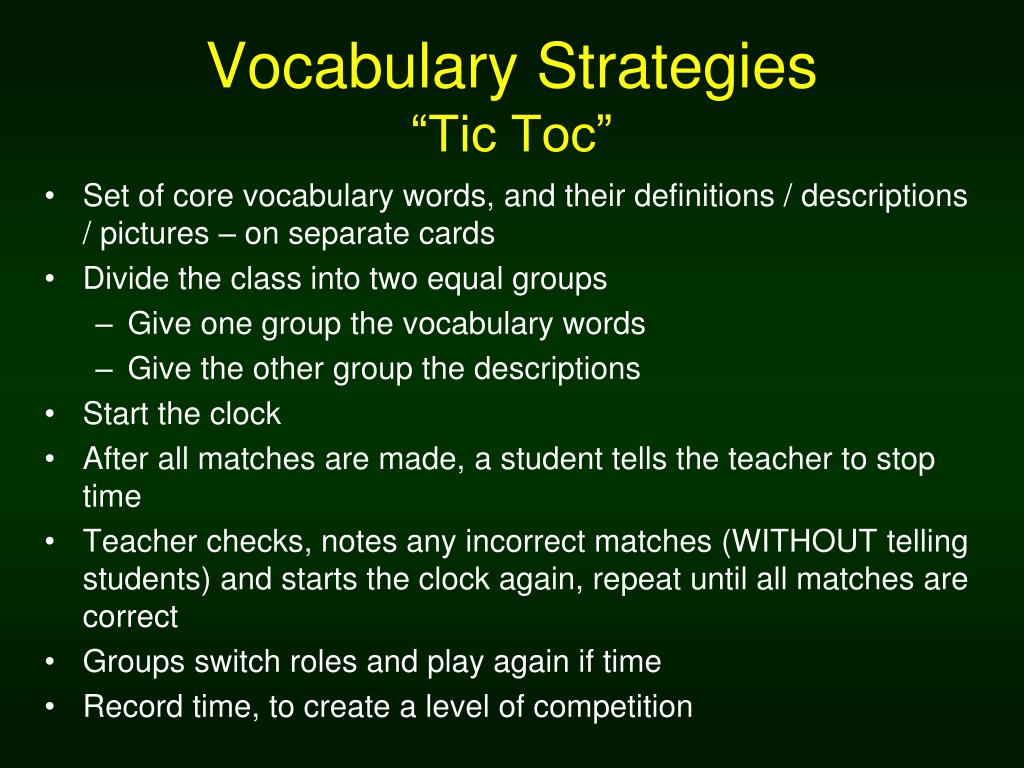 Vocabulary Strategies
“Tic Toc”

• Set of core vocabulary words, and their definitions / descriptions / pictures – on separate cards
• Divide the class into two equal groups
– Give one group the vocabulary words
– Give the other group the descriptions
• Start the clock
• After all matches are made, a student tells the teacher to stop time
• Teacher checks, notes any incorrect matches (WITHOUT telling students) and starts the clock again, repeat until all matches are correct
• Groups switch roles and play again if time
• Record time, to create a level of competition